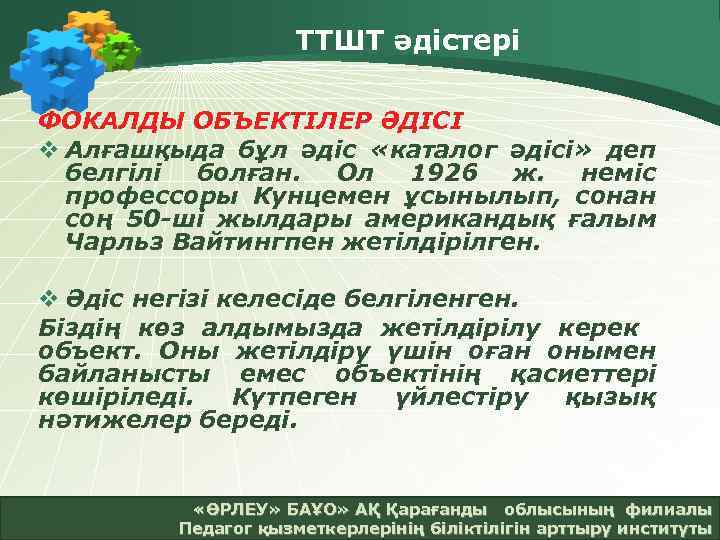 ТТШТ әдістері

ФОКАЛДЫ ОБЪЕКТІЛЕР ӘДІСІ

❖ Алғашқыда бұл әдіс «каталог әдісі» деп белгілі болған. Ол 1926 ж. неміс профессоры Кунцемен ұсынылып, сонан соң 50-ші жылдары американдық ғалым Чарльз Вайтингпен жетілдірілген.

❖ Әдіс негізі келесіде белгіленген.

Біздің көз алдымызда жетілдірілу керек объект. Оны жетілдіру үшін оған онымен байланысты емес объектінің қасиеттері көшіріледі. Күтпеген үйлестіру қызық нәтижелер береді.

«ӨРЛЕУ» БАҰО» АҚ Қарағанды облысының филиалы
Педагог қызметкерлерінің біліктілігін арттыру институты